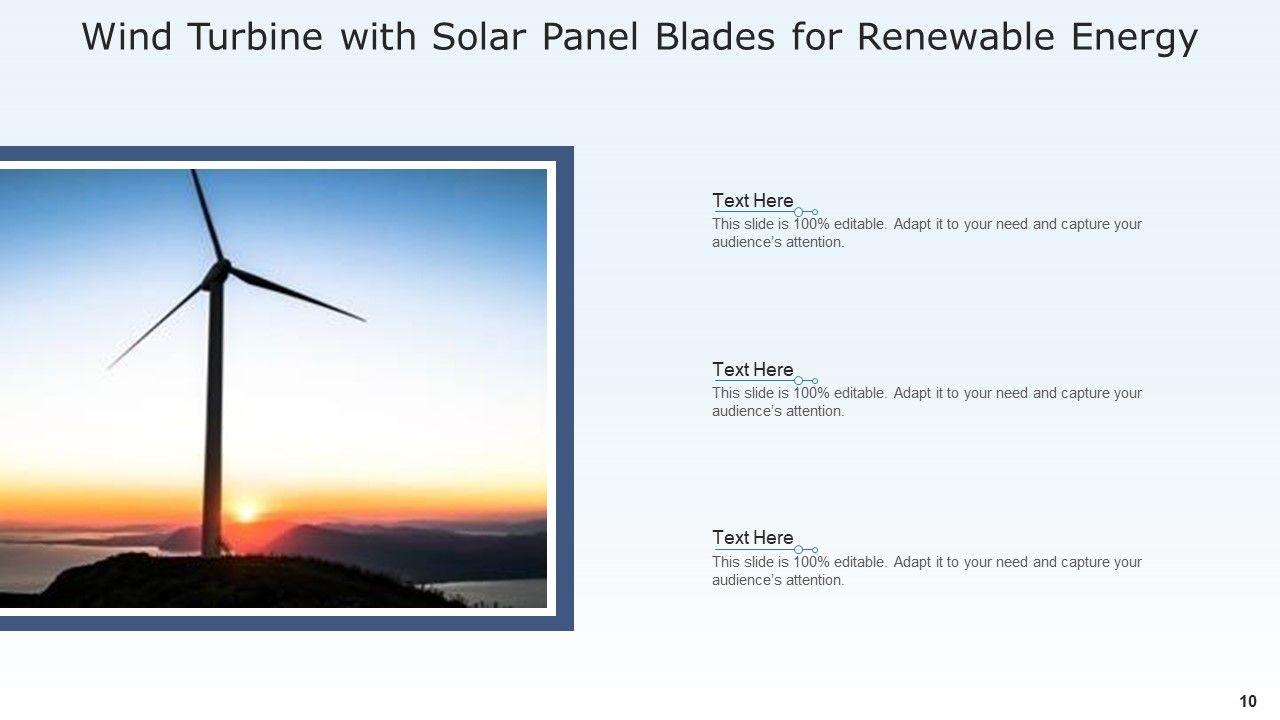 Wind Turbine with Solar Panel Blades for Renewable Energy

Text Here
This slide is 100% editable. Adapt it to your need and capture your audience's attention.

Text Here
This slide is 100% editable. Adapt it to your need and capture your audience's attention.

Text Here
This slide is 100% editable. Adapt it to your need and capture your audience's attention.

10